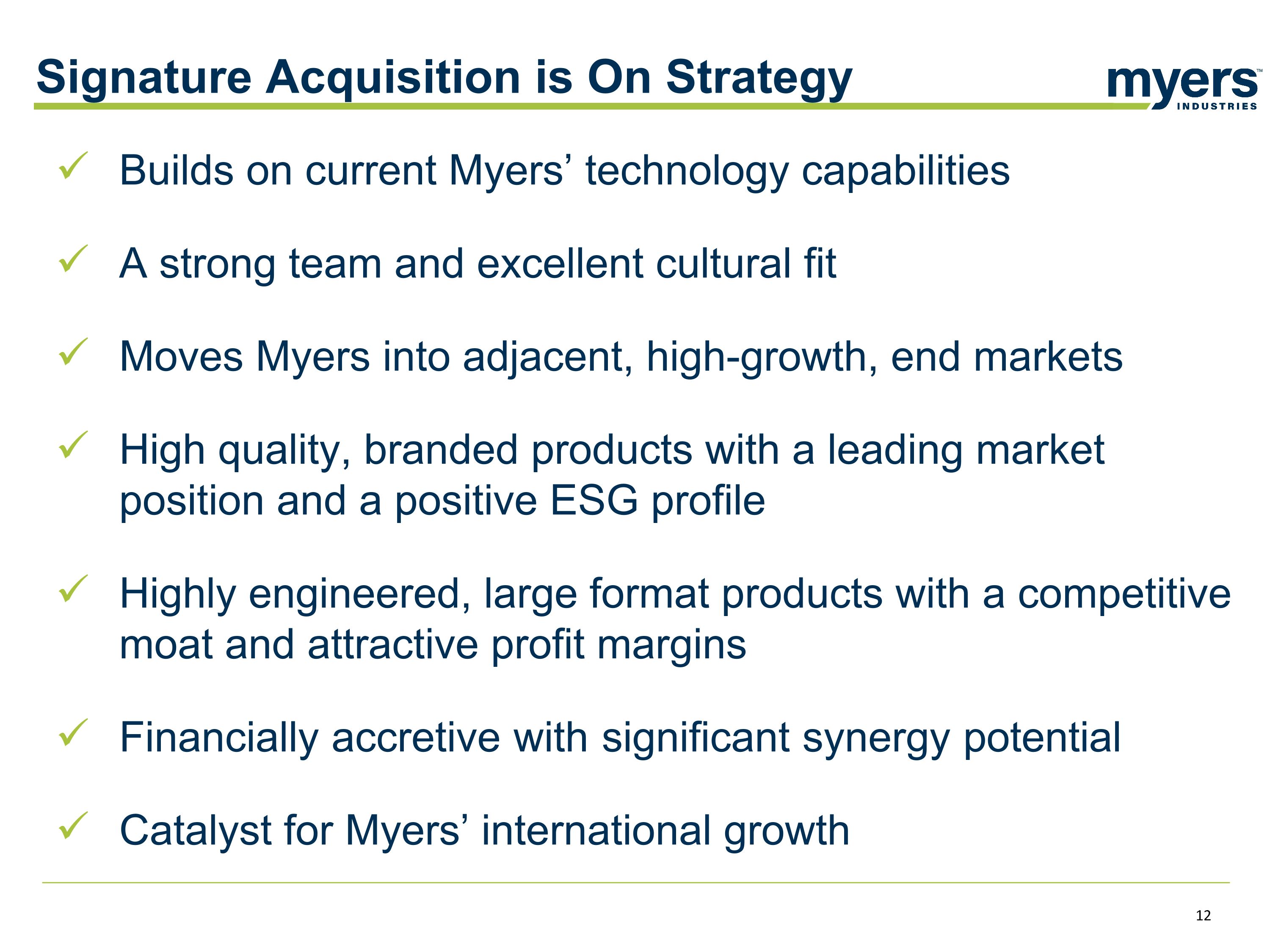 Signature Acquisition is On Strategy

myers™ INDUSTRIES

✓ Builds on current Myers’ technology capabilities

✓ A strong team and excellent cultural fit

✓ Moves Myers into adjacent, high-growth, end markets

✓ High quality, branded products with a leading market position and a positive ESG profile

✓ Highly engineered, large format products with a competitive moat and attractive profit margins

✓ Financially accretive with significant synergy potential

✓ Catalyst for Myers’ international growth

12